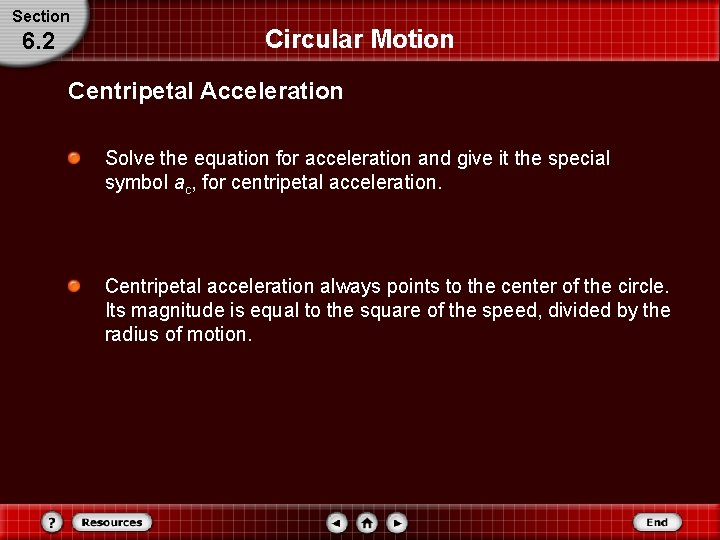 Section
6.2

Circular Motion

Centripetal Acceleration

Solve the equation for acceleration and give it the special symbol $a_c$, for centripetal acceleration.

Centripetal acceleration always points to the center of the circle. Its magnitude is equal to the square of the speed, divided by the radius of motion.

?
Resources
End